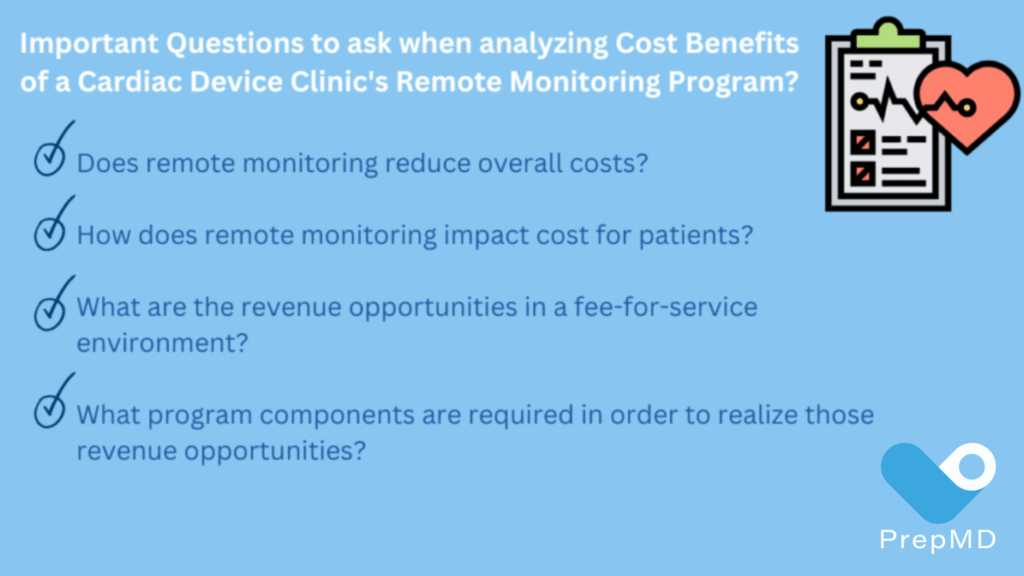 Important Questions to ask when analyzing Cost Benefits of a Cardiac Device Clinic's Remote Monitoring Program?

Does remote monitoring reduce overall costs?

How does remote monitoring impact cost for patients?

What are the revenue opportunities in a fee-for-service environment?

What program components are required in order to realize those revenue opportunities?

PrepMD